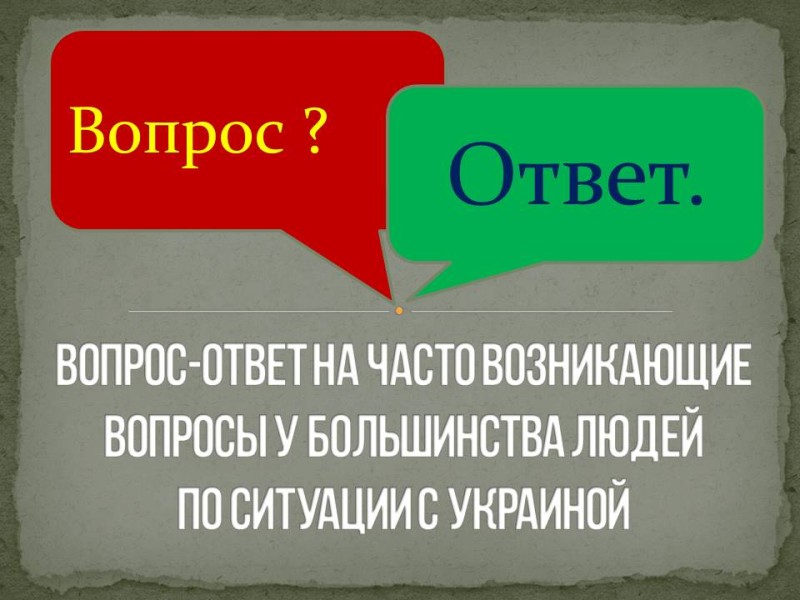 Вопрос ?

Ответ.

ВОПРОС-ОТВЕТ НА ЧАСТО ВОЗНИКАЮЩИЕ ВОПРОСЫ У БОЛЬШИНСТВА ЛЮДЕЙ ПО СИТУАЦИИ С УКРАИНОЙ